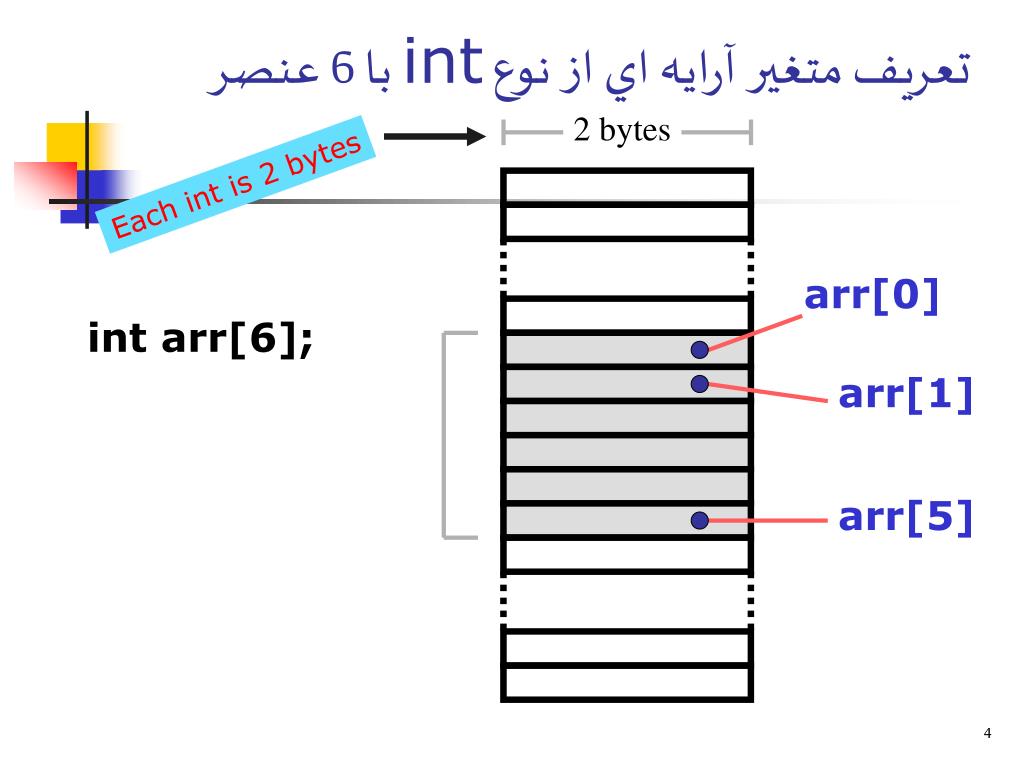 تعريف متغير آرايه اي از نوع int با 6 عنصر

Each int is 2 bytes

2 bytes

int arr[6];

arr[0]

arr[1]

arr[5]

4